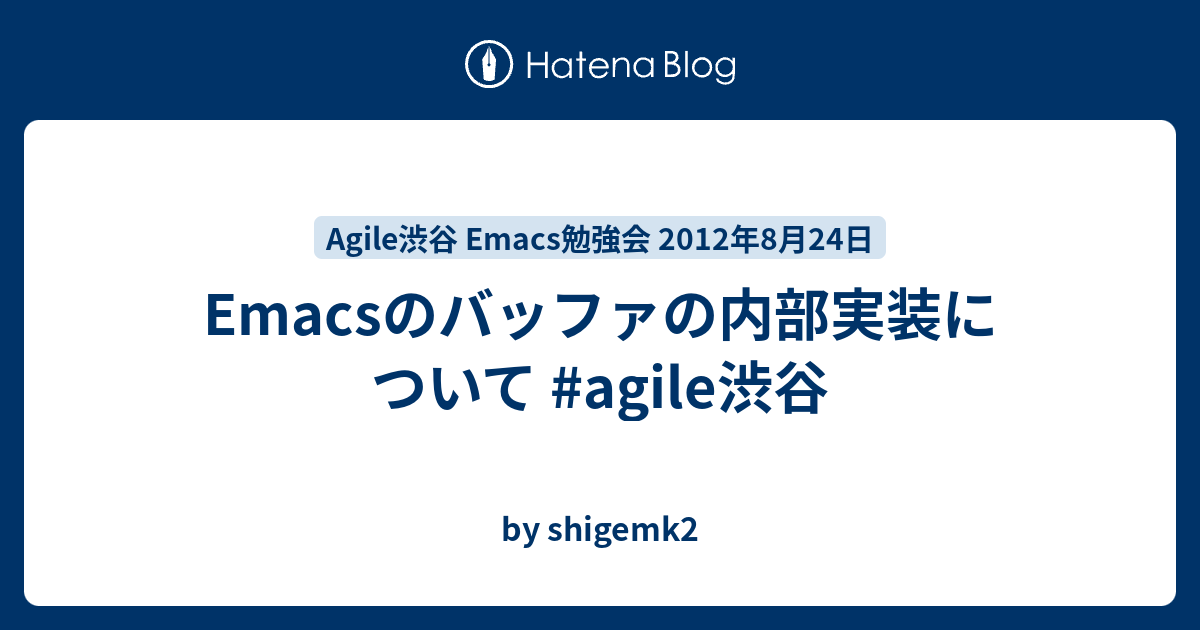 Hatena Blog

Agile渋谷 Emacs勉強会 2012年8月24日

Emacsのバッファの内部実装について #agile渋谷

by shigemk2